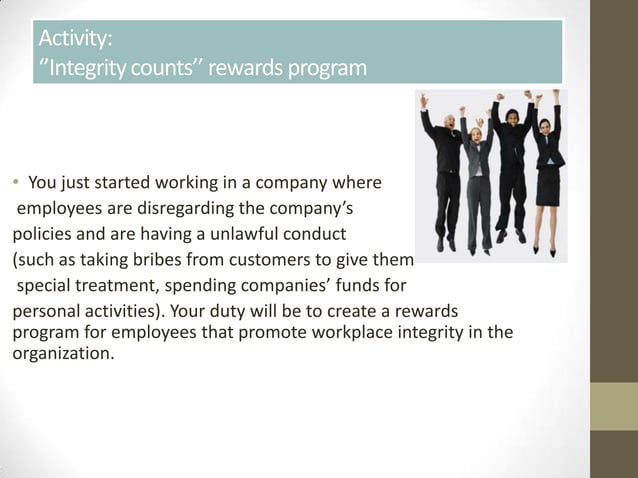 Activity:
"Integrity counts" rewards program

• You just started working in a company where employees are disregarding the company's policies and are having a unlawful conduct (such as taking bribes from customers to give them special treatment, spending companies' funds for personal activities). Your duty will be to create a rewards program for employees that promote workplace integrity in the organization.